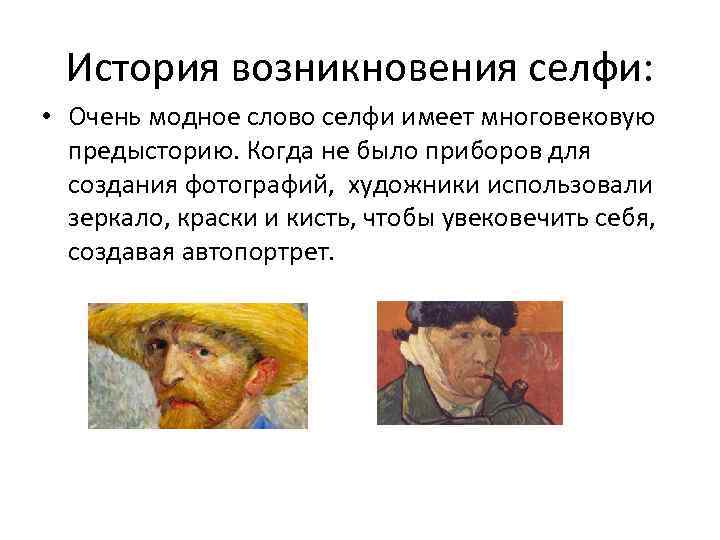 История возникновения селфи:

• Очень модное слово селфи имеет многовековую предысторию. Когда не было приборов для создания фотографий,  художники использовали зеркало, краски и кисть, чтобы увековечить себя, создавая автопортрет.